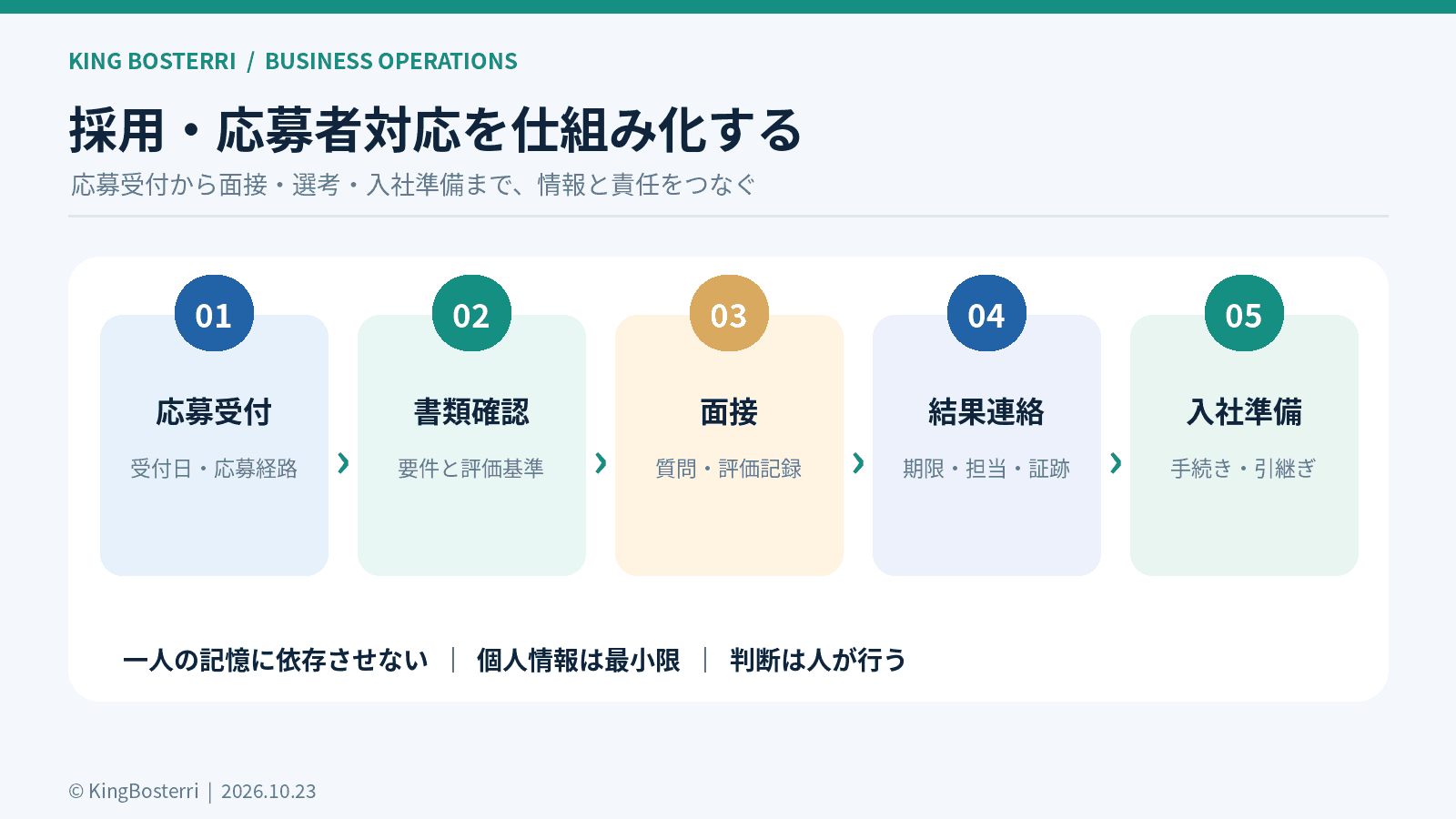 KING BOSTERRI / BUSINESS OPERATIONS

採用・応募者対応を仕組み化する

応募受付から面接・選考・入社準備まで、情報と責任をつなぐ

01

応募受付

受付日・応募経路

02

書類確認

要件と評価基準

03

面接

質問・評価記録

04

結果連絡

期限・担当・証跡

05

入社準備

手続き・引継ぎ

一人の記憶に依存させない | 個人情報は最小限 | 判断は人が行う

© KingBosterri | 2026.10.23